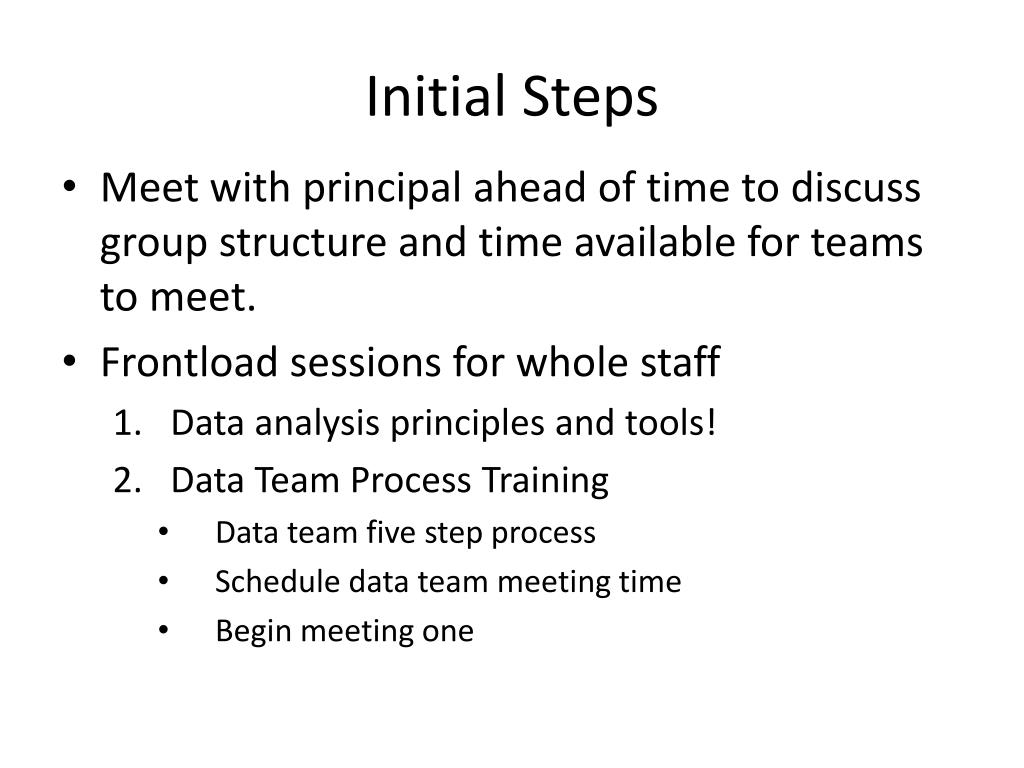 Initial Steps

• Meet with principal ahead of time to discuss group structure and time available for teams to meet.
• Frontload sessions for whole staff
1. Data analysis principles and tools!
2. Data Team Process Training
• Data team five step process
• Schedule data team meeting time
• Begin meeting one